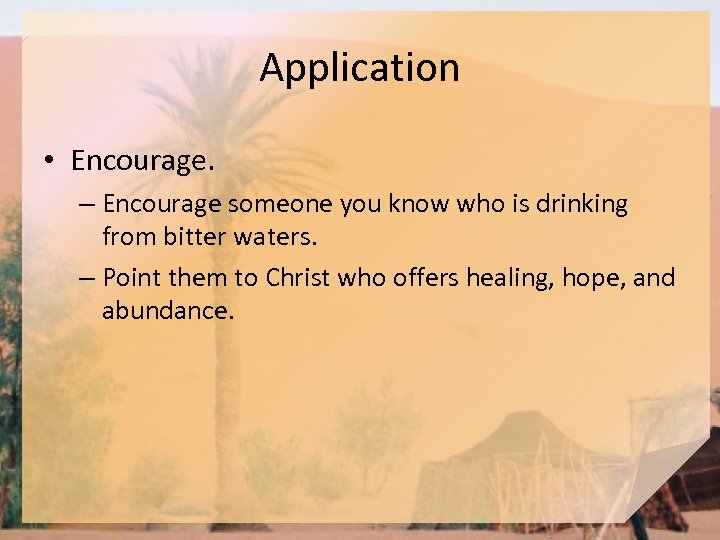 Application

• Encourage.

– Encourage someone you know who is drinking from bitter waters.

– Point them to Christ who offers healing, hope, and abundance.